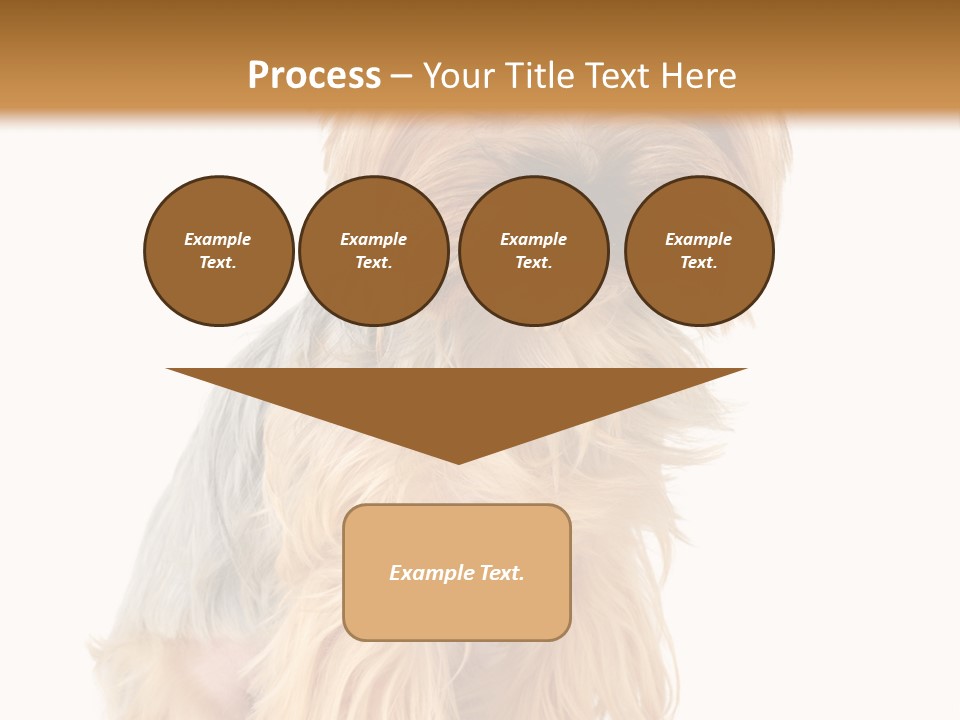 Process – Your Title Text Here

Example Text.

Example Text.

Example Text.

Example Text.

Example Text.